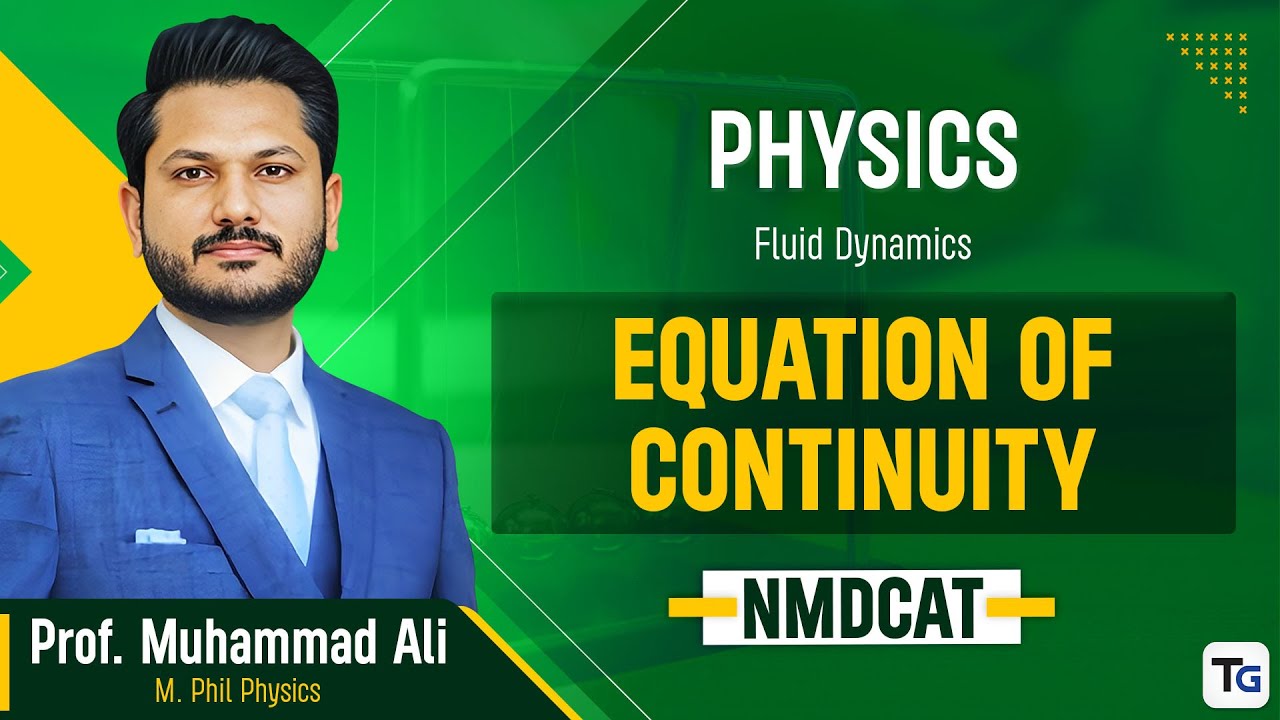 PHYSICS

Fluid Dynamics

EQUATION OF CONTINUITY

NMDCAT

Prof. Muhammad Ali
M. Phil Physics

TG